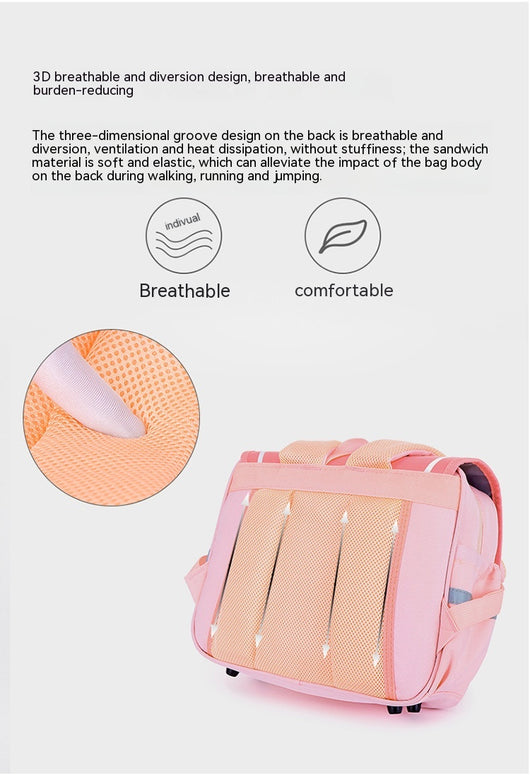 3D breathable and diversion design, breathable and burden-reducing

The three-dimensional groove design on the back is breathable and diversion, ventilation and heat dissipation, without stuffiness; the sandwich material is soft and elastic, which can alleviate the impact of the bag body on the back during walking, running and jumping.

indivual

Breathable

comfortable